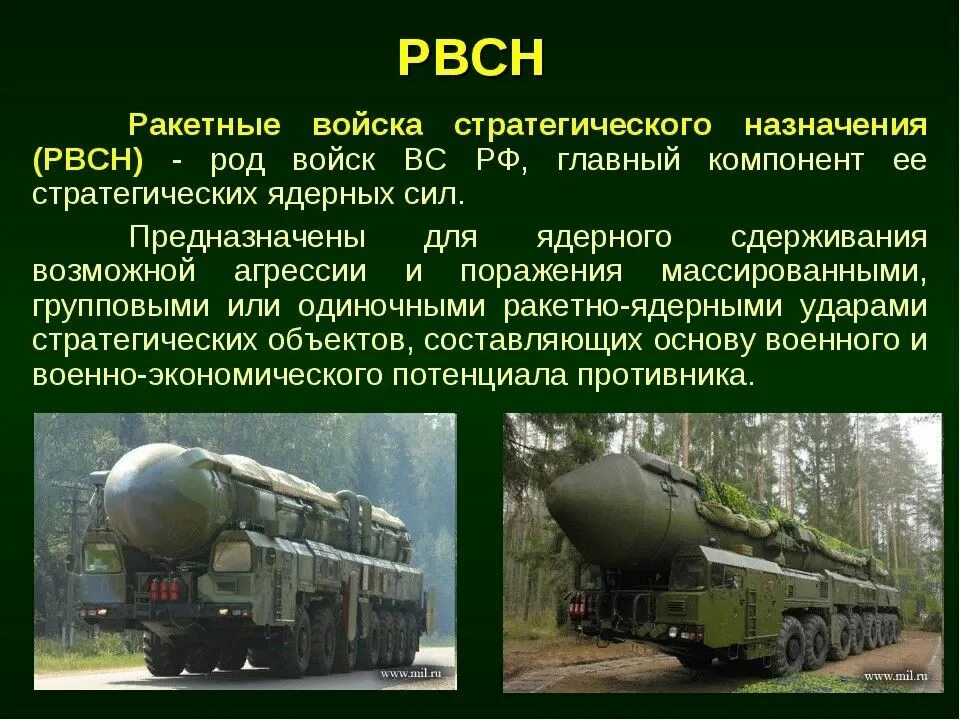 РВСН

Ракетные войска стратегического назначения (РВСН) - род войск ВС РФ, главный компонент ее стратегических ядерных сил.

Предназначены для ядерного сдерживания возможной агрессии и поражения массированными, групповыми или одиночными ракетно-ядерными ударами стратегических объектов, составляющих основу военного и военно-экономического потенциала противника.

www.mil.ru

www.mil.ru